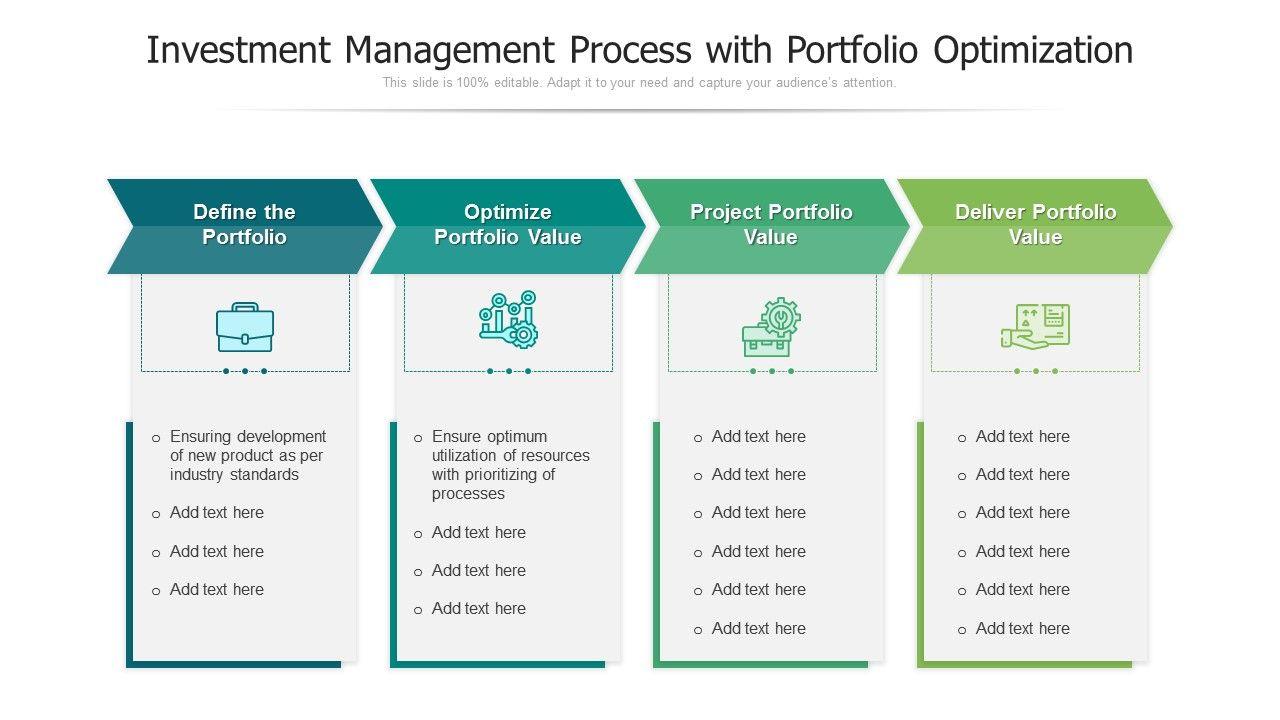 Investment Management Process with Portfolio Optimization

This slide is 100% editable. Adapt it to your need and capture your audience's attention.

Define the Portfolio

o Ensuring development of new product as per industry standards
o Add text here
o Add text here
o Add text here

Optimize Portfolio Value

o Ensure optimum utilization of resources with prioritizing of processes
o Add text here
o Add text here
o Add text here

Project Portfolio Value

o Add text here
o Add text here
o Add text here
o Add text here
o Add text here
o Add text here

Deliver Portfolio Value

o Add text here
o Add text here
o Add text here
o Add text here
o Add text here
o Add text here